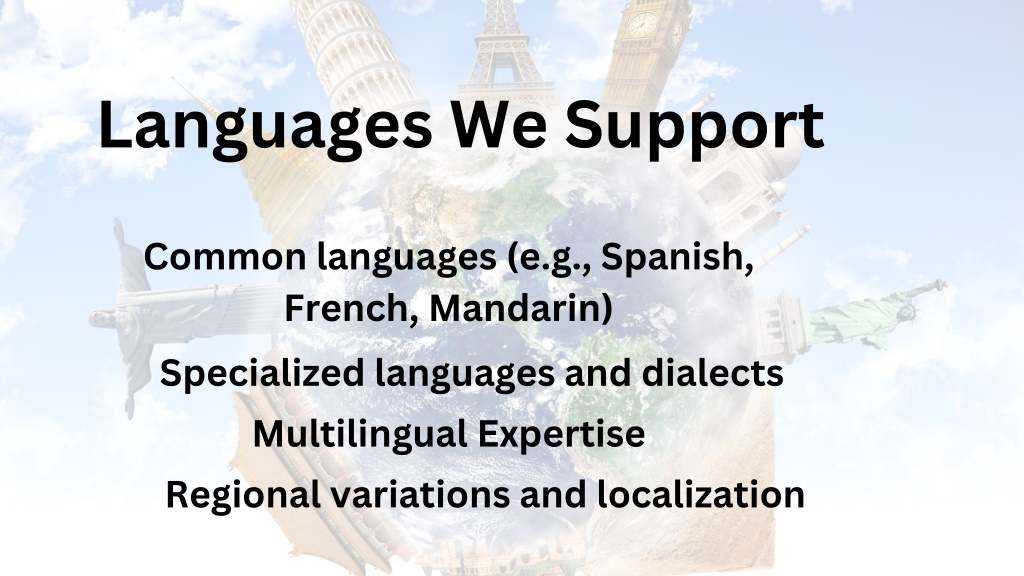 Languages We Support

Common languages (e.g., Spanish, French, Mandarin)

Specialized languages and dialects

Multilingual Expertise

Regional variations and localization